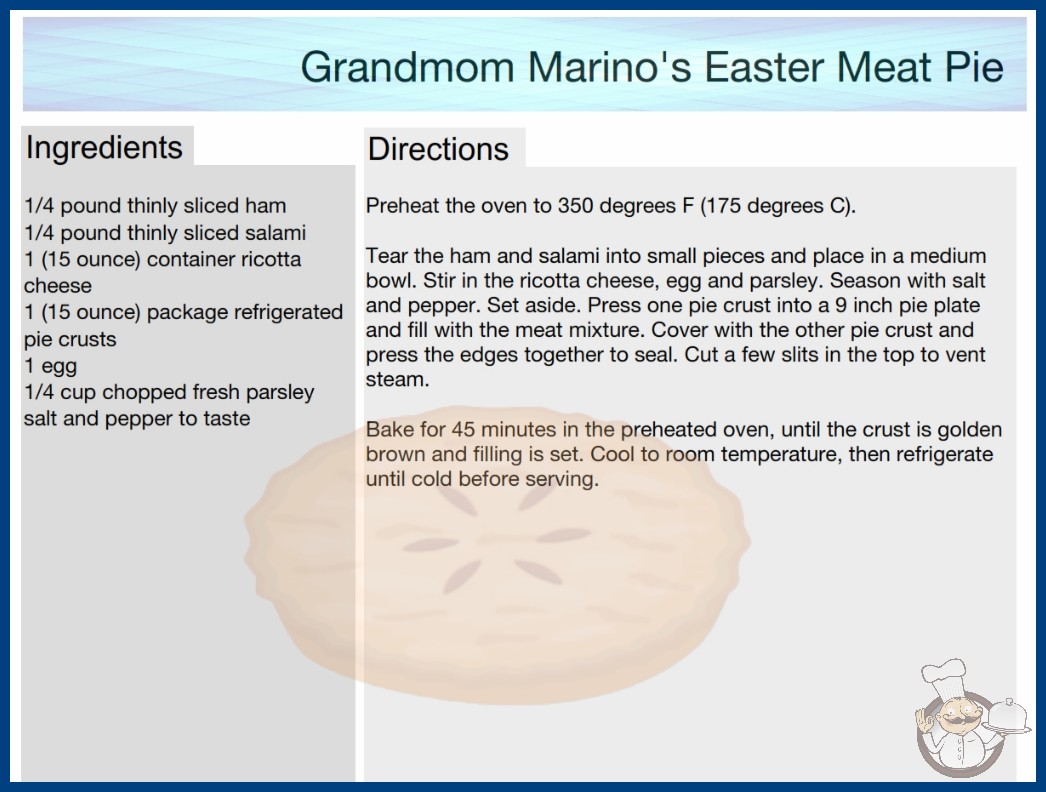 Grandmom Marino's Easter Meat Pie

Ingredients

1/4 pound thinly sliced ham
1/4 pound thinly sliced salami
1 (15 ounce) container ricotta cheese
1 (15 ounce) package refrigerated pie crusts
1 egg
1/4 cup chopped fresh parsley
salt and pepper to taste

Directions

Preheat the oven to 350 degrees F (175 degrees C).

Tear the ham and salami into small pieces and place in a medium bowl. Stir in the ricotta cheese, egg and parsley. Season with salt and pepper. Set aside. Press one pie crust into a 9 inch pie plate and fill with the meat mixture. Cover with the other pie crust and press the edges together to seal. Cut a few slits in the top to vent steam.

Bake for 45 minutes in the preheated oven, until the crust is golden brown and filling is set. Cool to room temperature, then refrigerate until cold before serving.